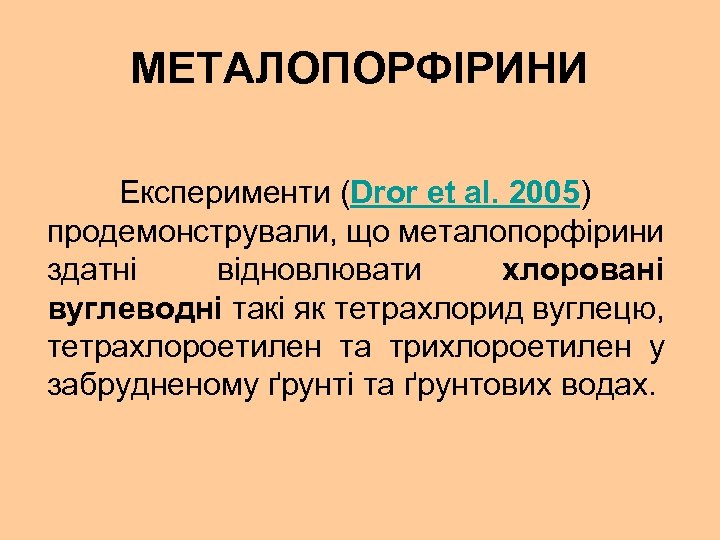 МЕТАЛОПОРФІРИНИ

Експерименти (Dror et al. 2005) продемонстрували, що металопорфірини здатні відновлювати хлоровані вуглеводні такі як тетрахлорид вуглецю, тетрахлороетилен та трихлороетилен у забрудненому ґрунті та ґрунтових водах.